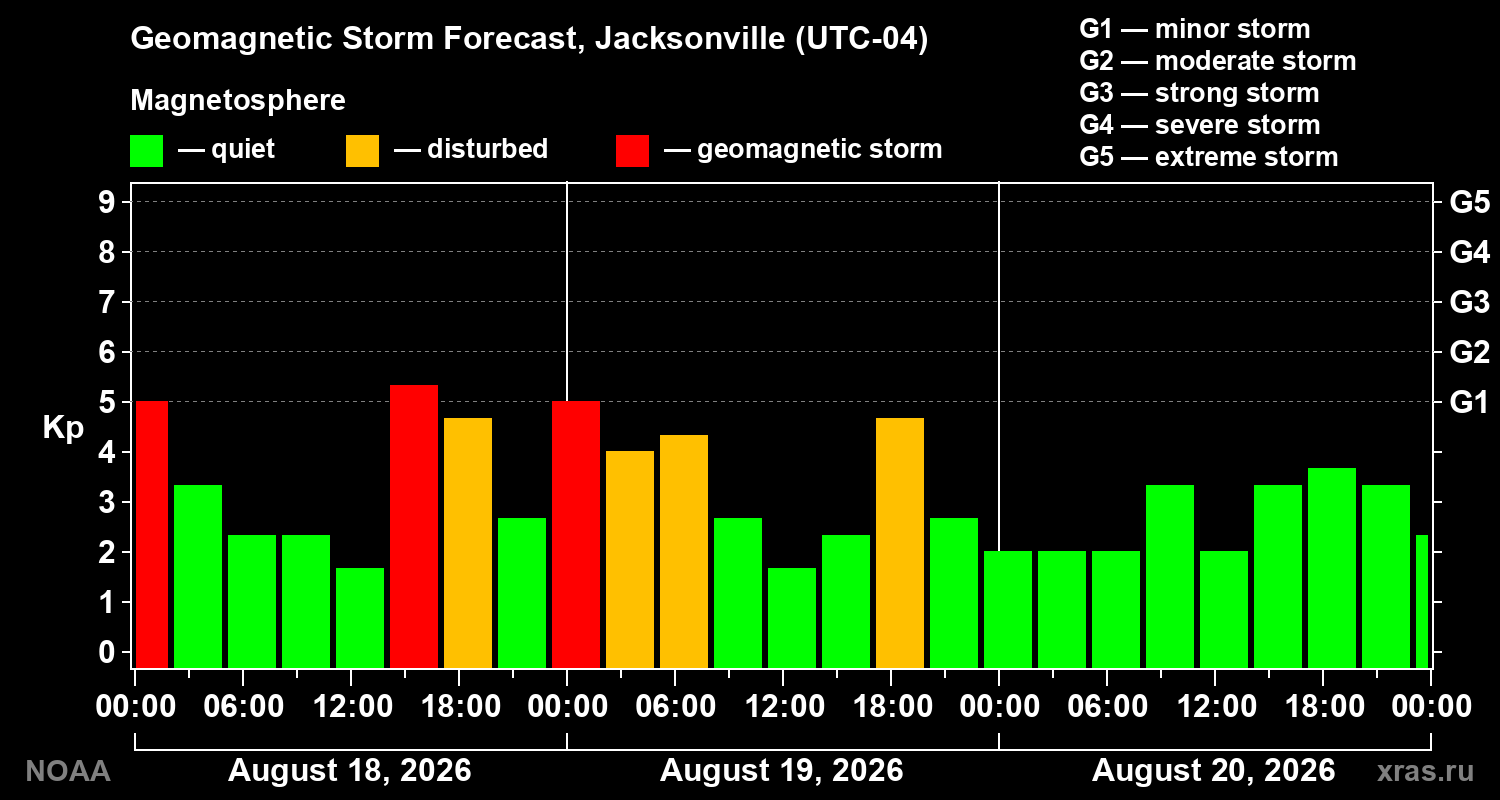 Geomagnetic Storm Forecast, Jacksonville (UTC-04)

Magnetosphere

— quiet — disturbed — geomagnetic storm

G1 — minor storm
G2 — moderate storm
G3 — strong storm
G4 — severe storm
G5 — extreme storm

Kp

9
8
7
6
5
4
3
2
1
0

G5
G4
G3
G2
G1

00:00 06:00 12:00 18:00 00:00 06:00 12:00 18:00 00:00 06:00 12:00 18:00 00:00

August 18, 2026
August 19, 2026
August 20, 2026

NOAA
xras.ru